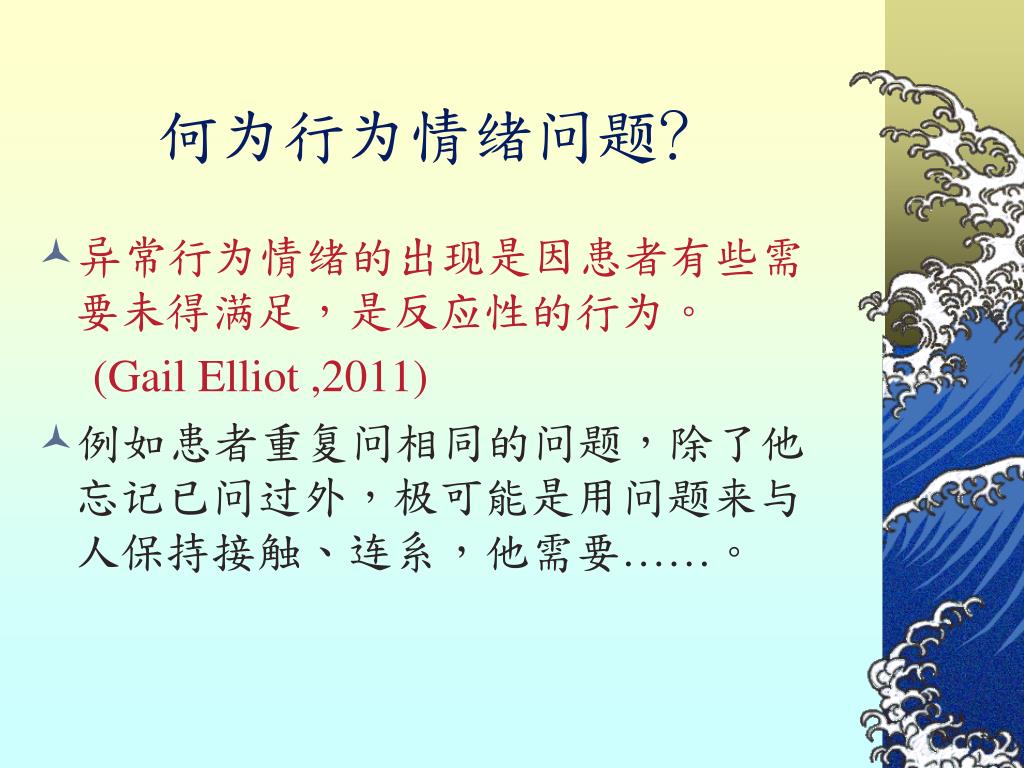 何为行为情绪问题?

异常行为情绪的出现是因患者有些需要未得满足，是反应性的行为。

(Gail Elliot ,2011)

例如患者重复问相同的问题，除了他忘记已问过外，极可能是用问题来与人保持接触、连系，他需要……。